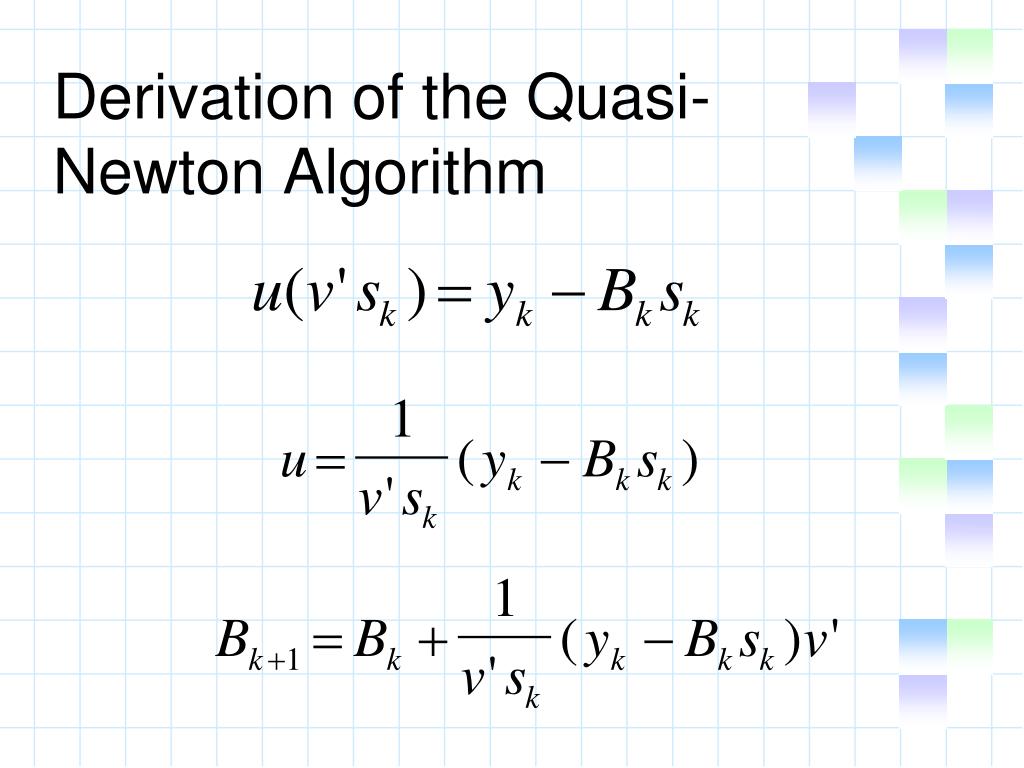 Derivation of the Quasi-Newton Algorithm

$u(v' s_k) = y_k - B_k s_k$

$u = \frac{1}{v' s_k}(y_k - B_k s_k)$

$B_{k+1} = B_k + \frac{1}{v' s_k}(y_k - B_k s_k)v'$